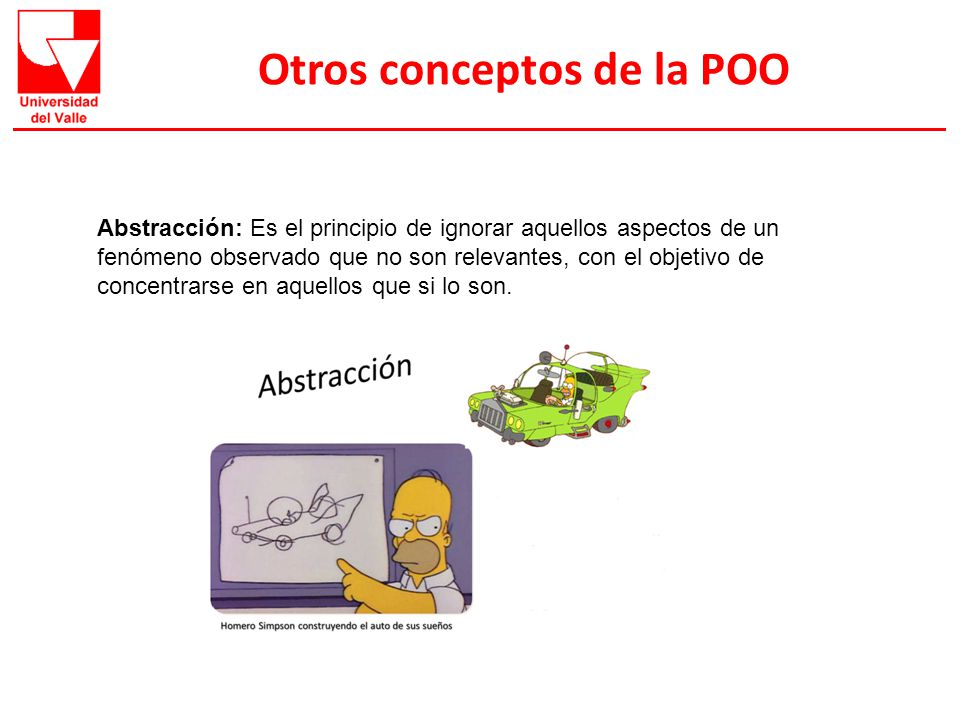 Universidad del Valle

Otros conceptos de la POO

Abstracción: Es el principio de ignorar aquellos aspectos de un fenómeno observado que no son relevantes, con el objetivo de concentrarse en aquellos que si lo son.

Abstracción

Homero Simpson construyendo el auto de sus sueños